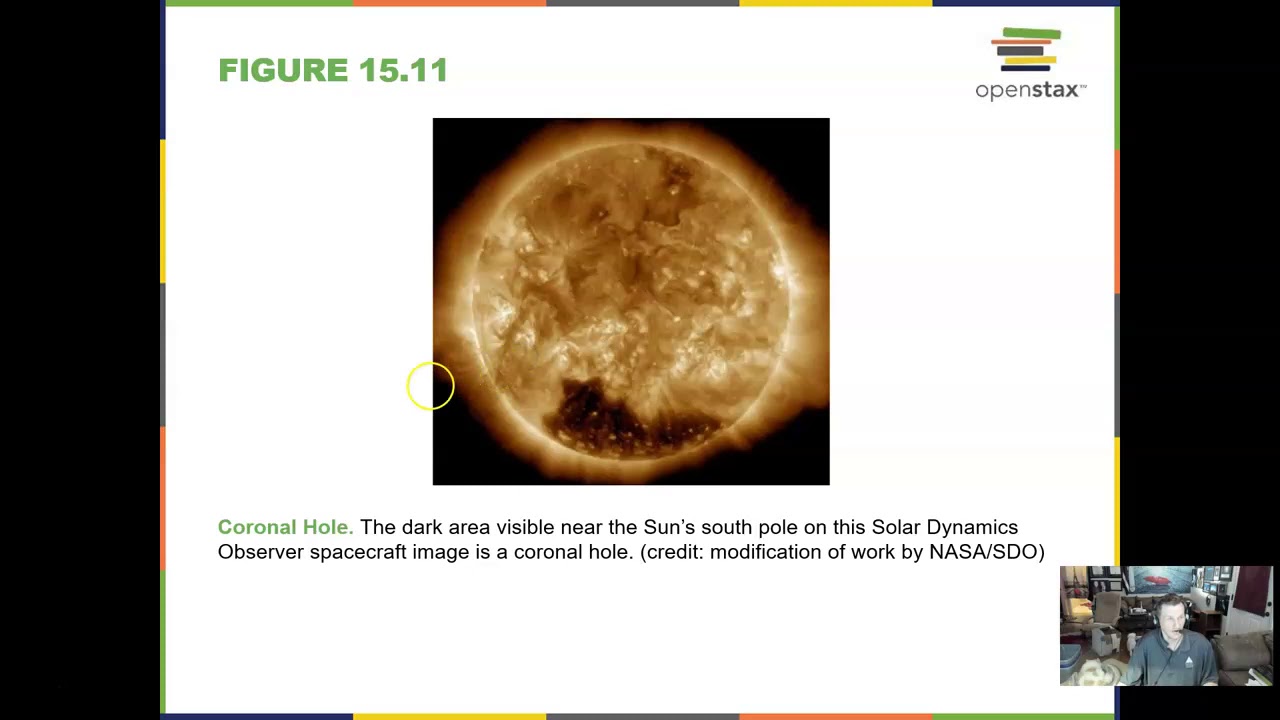 FIGURE 15.11

openstax™

Coronal Hole. The dark area visible near the Sun's south pole on this Solar Dynamics Observer spacecraft image is a coronal hole. (credit: modification of work by NASA/SDO)